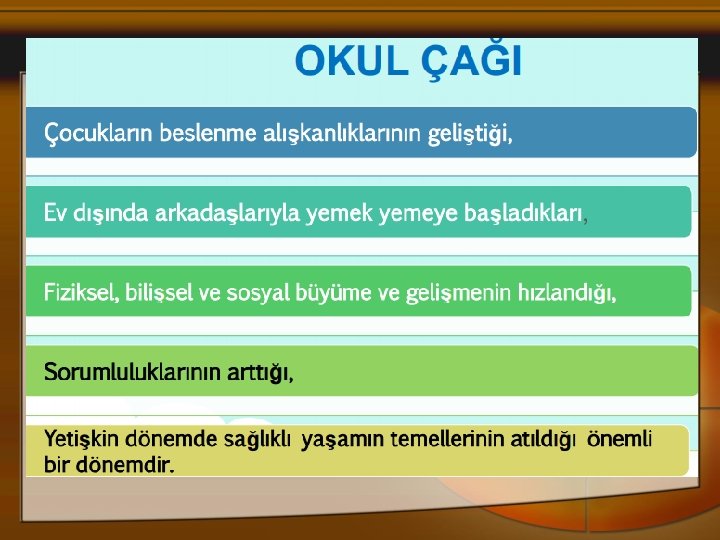 OKUL ÇAĞI

Çocukların beslenme alışkanlıklarının geliştiği,

Ev dışında arkadaşlarıyla yemek yemeye başladıkları,

Fiziksel, bilişsel ve sosyal büyüme ve gelişmenin hızlandığı,

Sorumluluklarının arttığı,

Yetişkin dönemde sağlıklı yaşamın temellerinin atıldığı önemli bir dönemdir.